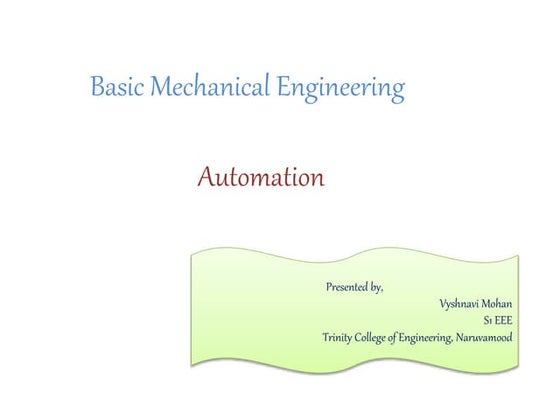 Basic Mechanical Engineering

Automation

Presented by,
Vyshnavi Mohan
S1 EEE
Trinity College of Engineering, Naruvamood